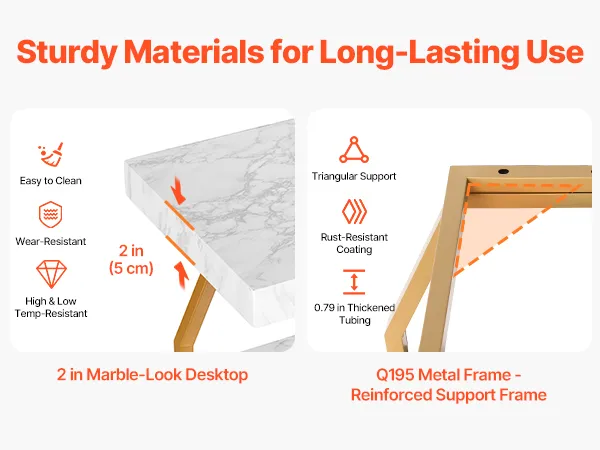 Sturdy Materials for Long-Lasting Use

Easy to Clean

Wear-Resistant

High & Low Temp-Resistant

2 in (5 cm)

2 in Marble-Look Desktop

Triangular Support

Rust-Resistant Coating

0.79 in Thickened Tubing

Q195 Metal Frame - Reinforced Support Frame